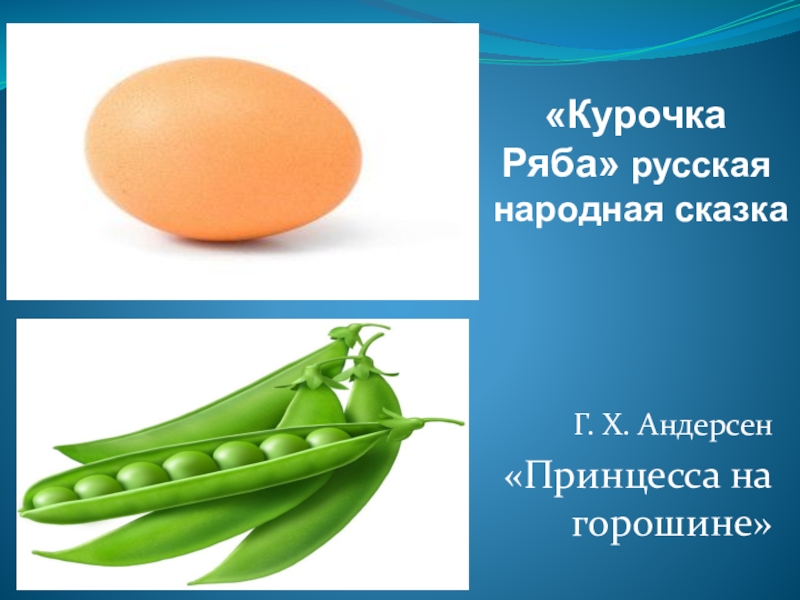 «Курочка Ряба» русская народная сказка

Г. Х. Андерсен

«Принцесса на горошине»